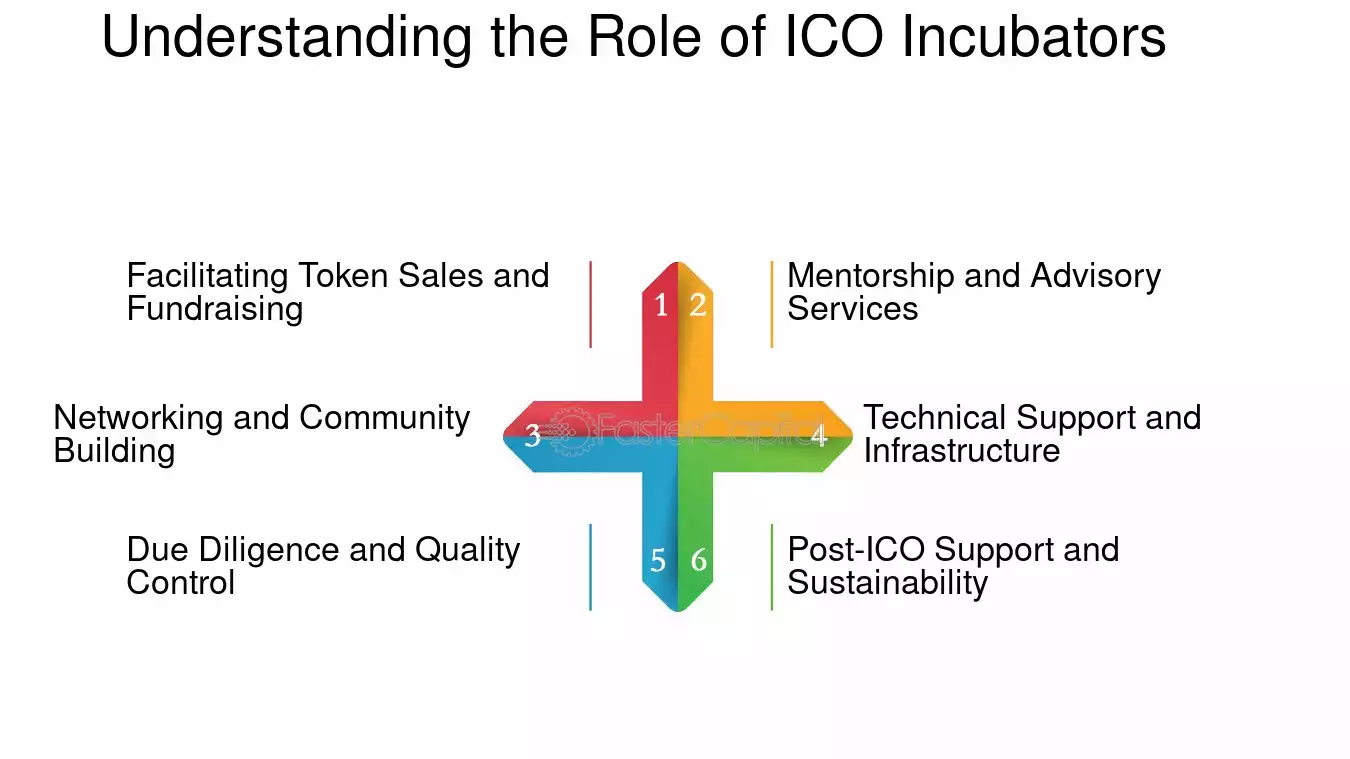 Understanding the Role of ICO Incubators

Facilitating Token Sales and Fundraising

1

2

Mentorship and Advisory Services

Networking and Community Building

3

FasterCapital

4

Technical Support and Infrastructure

Due Diligence and Quality Control

5

6

Post-ICO Support and Sustainability